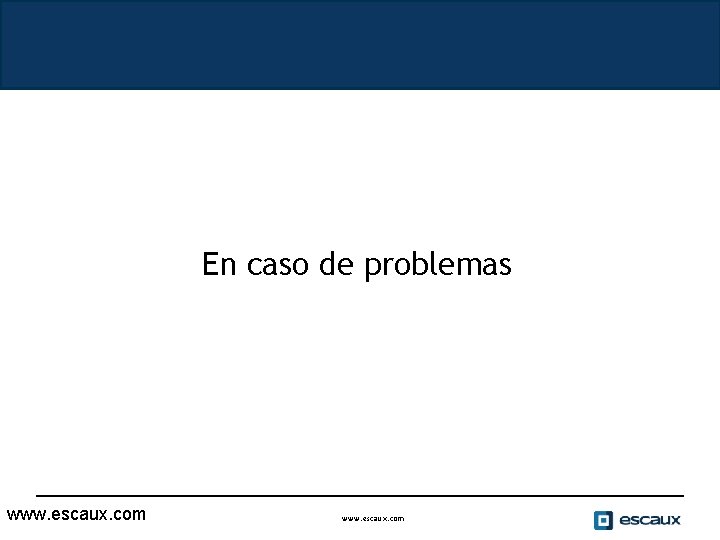 En caso de problemas

www.escaux.com

www.escaux.com

escaux